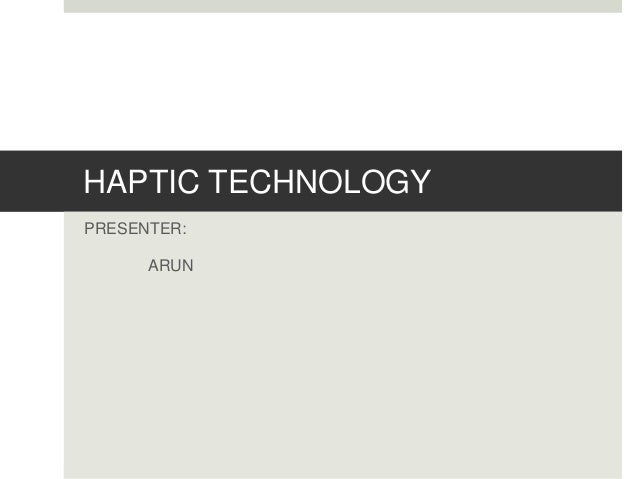 HAPTIC TECHNOLOGY

PRESENTER:

ARUN